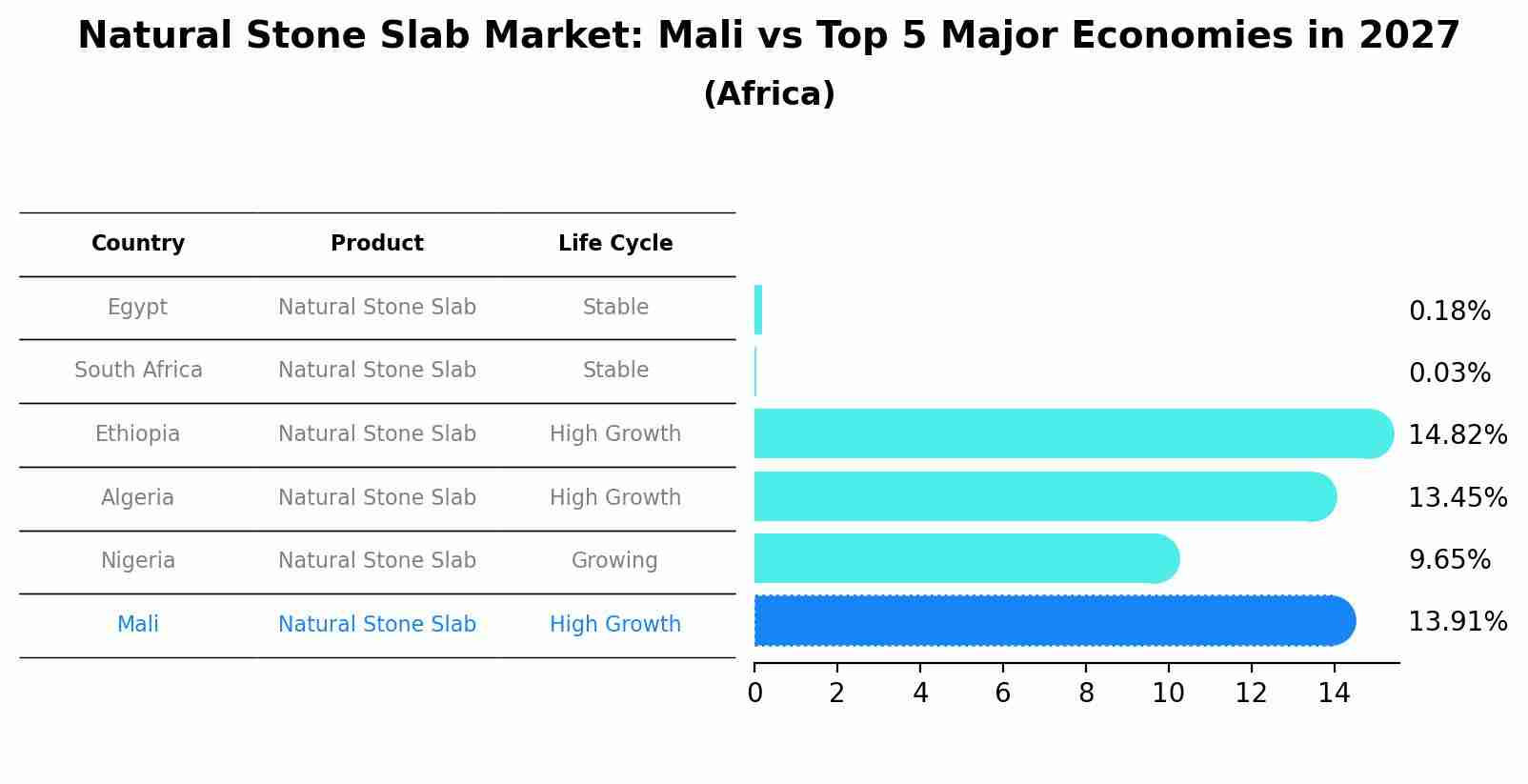 Natural Stone Slab Market: Mali vs Top 5 Major Economies in 2027
(Africa)

| Country | Product | Life Cycle |
|---|---|---|
| Egypt | Natural Stone Slab | Stable |
| South Africa | Natural Stone Slab | Stable |
| Ethiopia | Natural Stone Slab | High Growth |
| Algeria | Natural Stone Slab | High Growth |
| Nigeria | Natural Stone Slab | Growing |
| Mali | Natural Stone Slab | High Growth |

0.18%
0.03%
14.82%
13.45%
9.65%
13.91%

0 2 4 6 8 10 12 14